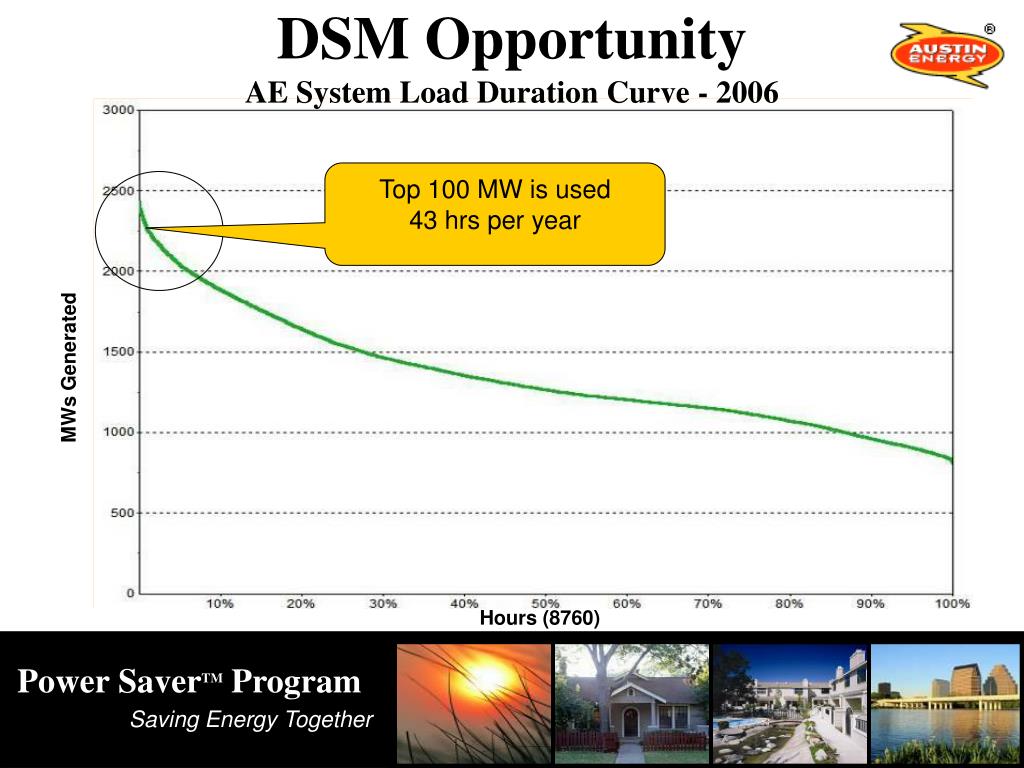 DSM Opportunity
AE System Load Duration Curve - 2006

AUSTIN ENERGY ®

Top 100 MW is used 43 hrs per year

MWs Generated

3000
2500
2000
1500
1000
500
0

10%
20%
30%
40%
50%
60%
70%
80%
90%
100%

Hours (8760)

Power Saver™ Program
Saving Energy Together